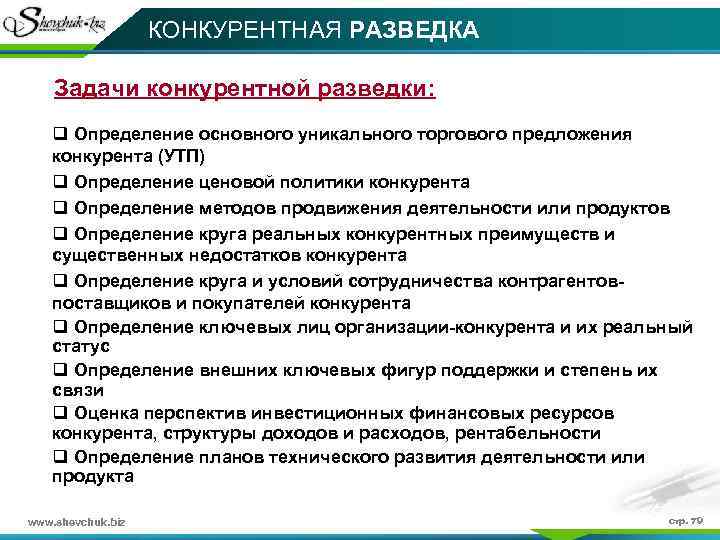 Shevchuk.biz

КОНКУРЕНТНАЯ РАЗВЕДКА

Задачи конкурентной разведки:

❑ Определение основного уникального торгового предложения конкурента (УТП)

❑ Определение ценовой политики конкурента

❑ Определение методов продвижения деятельности или продуктов

❑ Определение круга реальных конкурентных преимуществ и существенных недостатков конкурента

❑ Определение круга и условий сотрудничества контрагентов-поставщиков и покупателей конкурента

❑ Определение ключевых лиц организации-конкурента и их реальный статус

❑ Определение внешних ключевых фигур поддержки и степень их связи

❑ Оценка перспектив инвестиционных финансовых ресурсов конкурента, структуры доходов и расходов, рентабельности

❑ Определение планов технического развития деятельности или продукта

www.shevchuk.biz

стр. 79